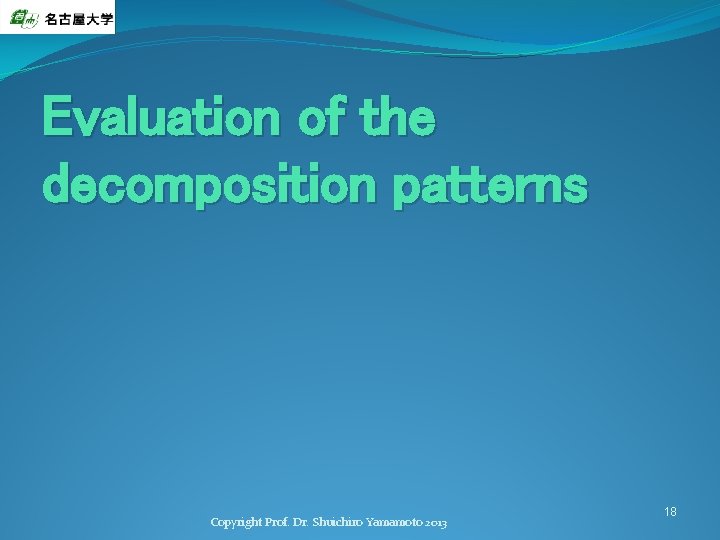 名古屋大学

Evaluation of the decomposition patterns

Copyright Prof. Dr. Shuichiro Yamamoto 2013

18